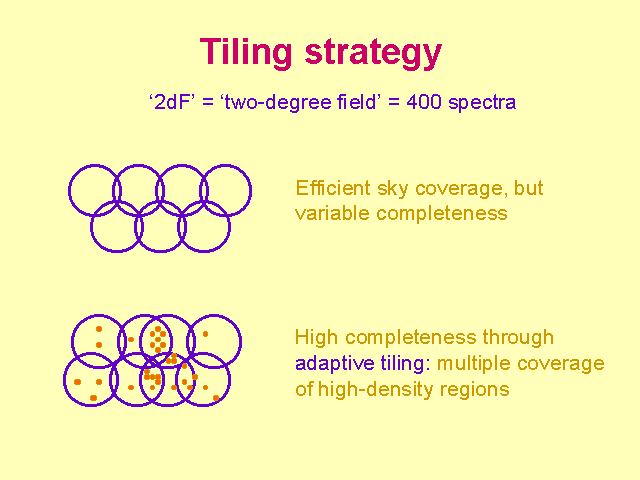 Tiling strategy

‘2dF’ = ‘two-degree field’ = 400 spectra

Efficient sky coverage, but variable completeness

High completeness through adaptive tiling: multiple coverage of high-density regions